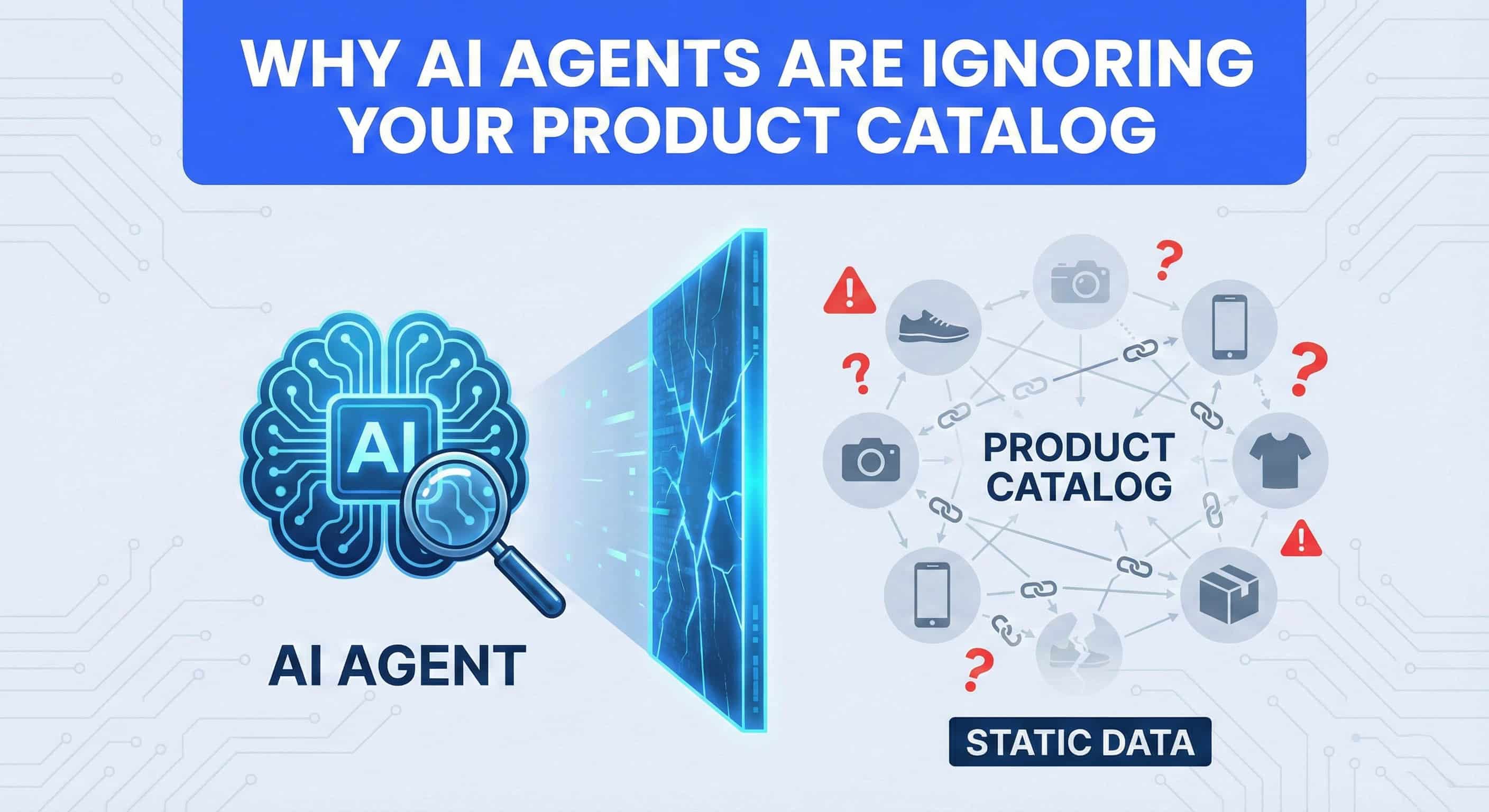 WHY AI AGENTS ARE IGNORING YOUR PRODUCT CATALOG

AI

AI AGENT

?

?

?

?

PRODUCT CATALOG

STATIC DATA